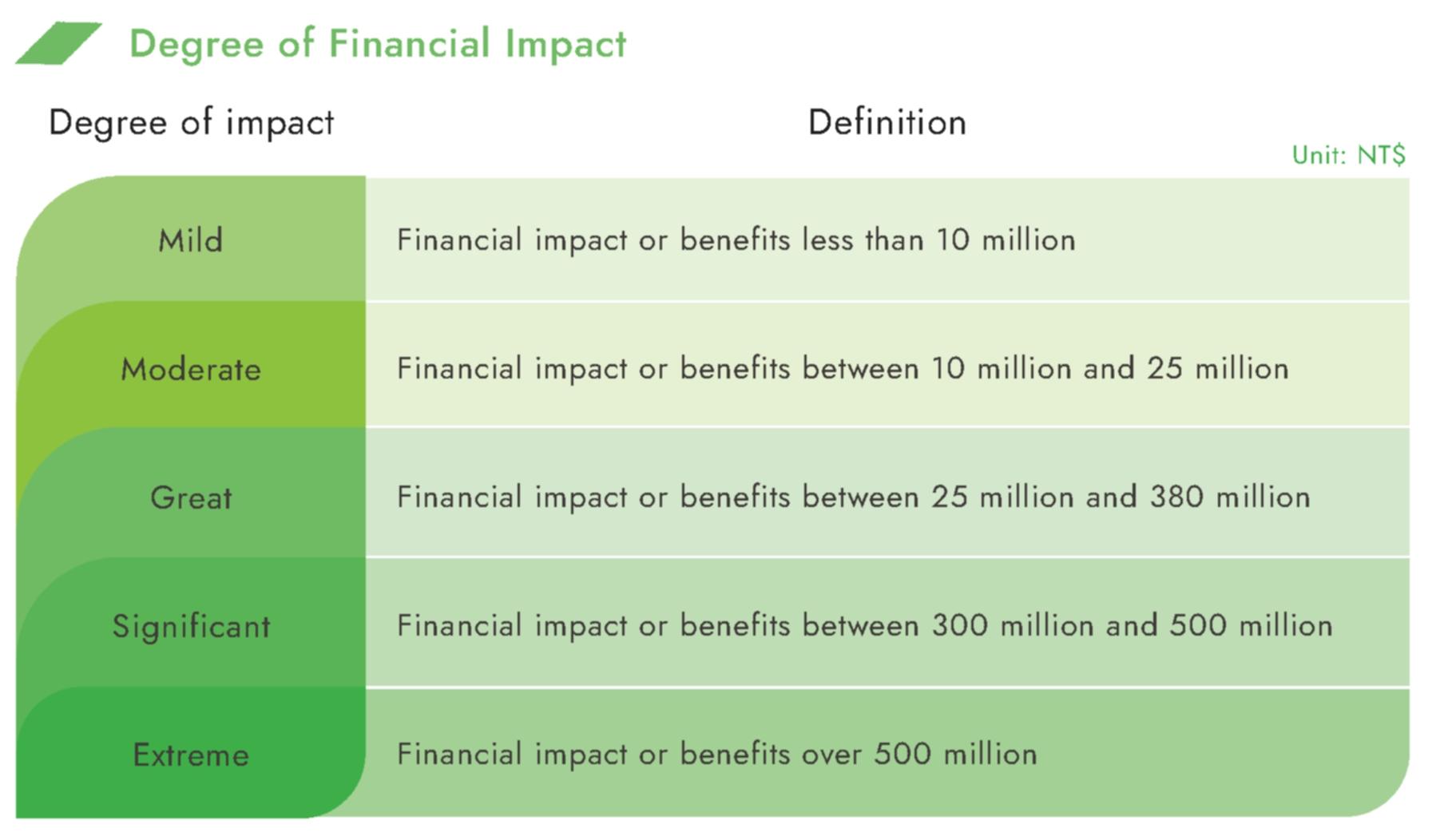 Degree of Financial Impact

Unit: NT$

| Degree of impact | Definition |
|---|---|
| Mild | Financial impact or benefits less than 10 million |
| Moderate | Financial impact or benefits between 10 million and 25 million |
| Great | Financial impact or benefits between 25 million and 380 million |
| Significant | Financial impact or benefits between 300 million and 500 million |
| Extreme | Financial impact or benefits over 500 million |